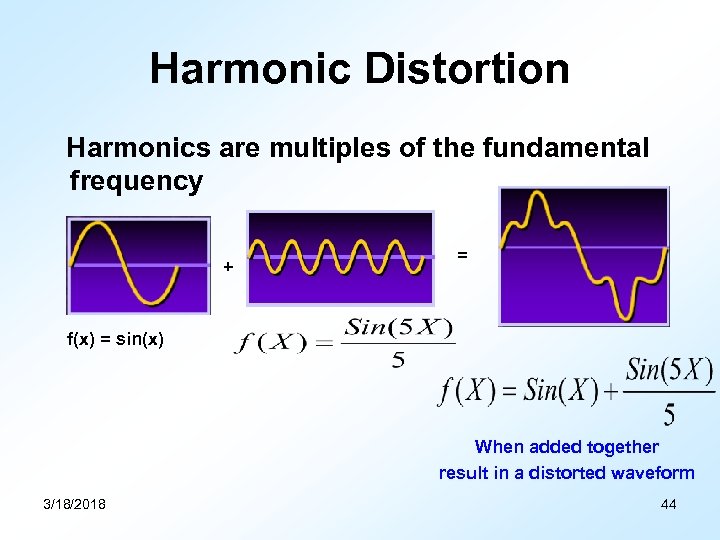 Harmonic Distortion

Harmonics are multiples of the fundamental frequency

+

=

f(x) = sin(x)

$f(X) = \frac{Sin(5X)}{5}$

$f(X) = Sin(X) + \frac{Sin(5X)}{5}$

When added together result in a distorted waveform

3/18/2018

44